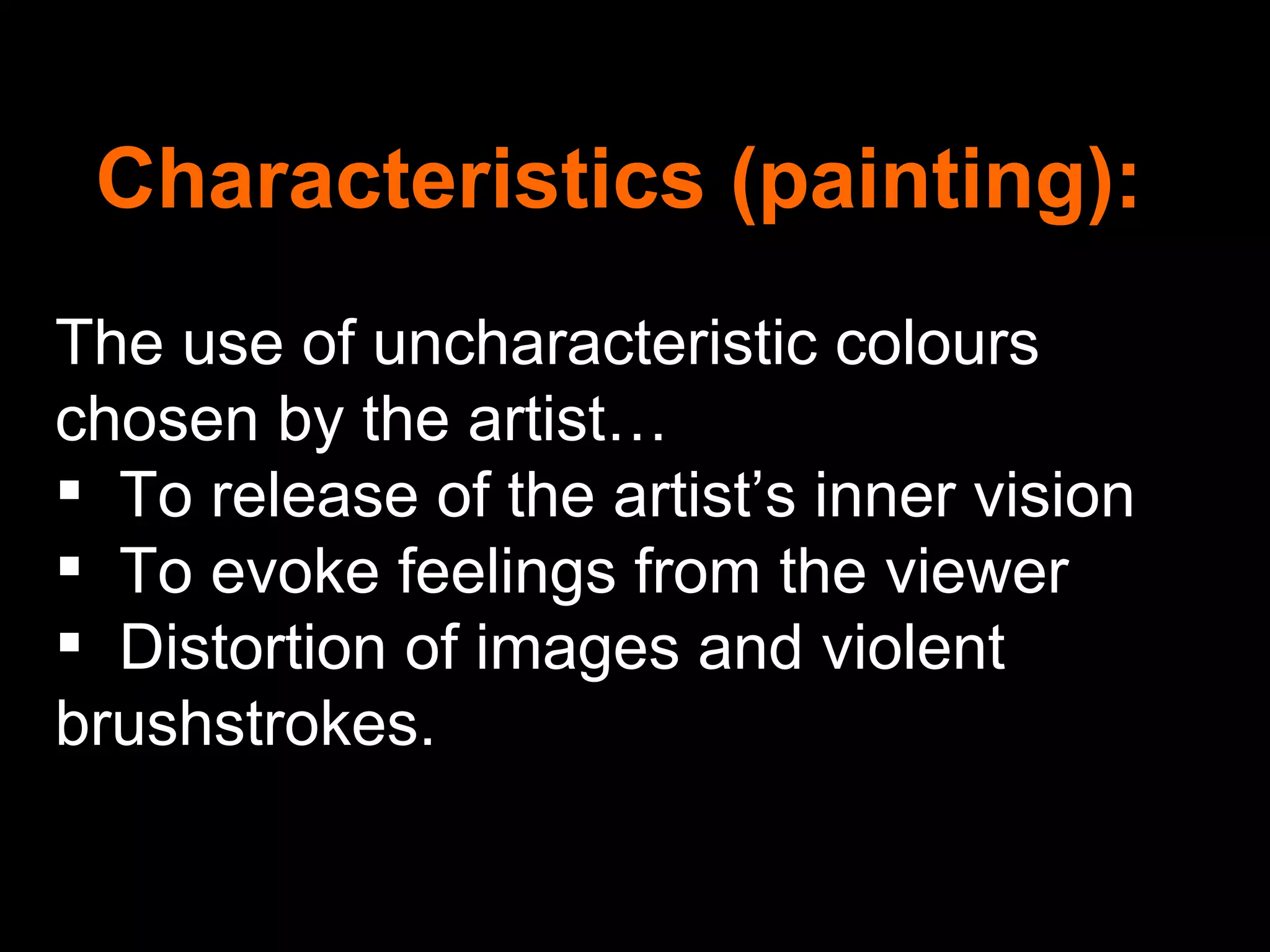 Characteristics (painting):

The use of uncharacteristic colours chosen by the artist…
▪ To release of the artist’s inner vision
▪ To evoke feelings from the viewer
▪ Distortion of images and violent brushstrokes.